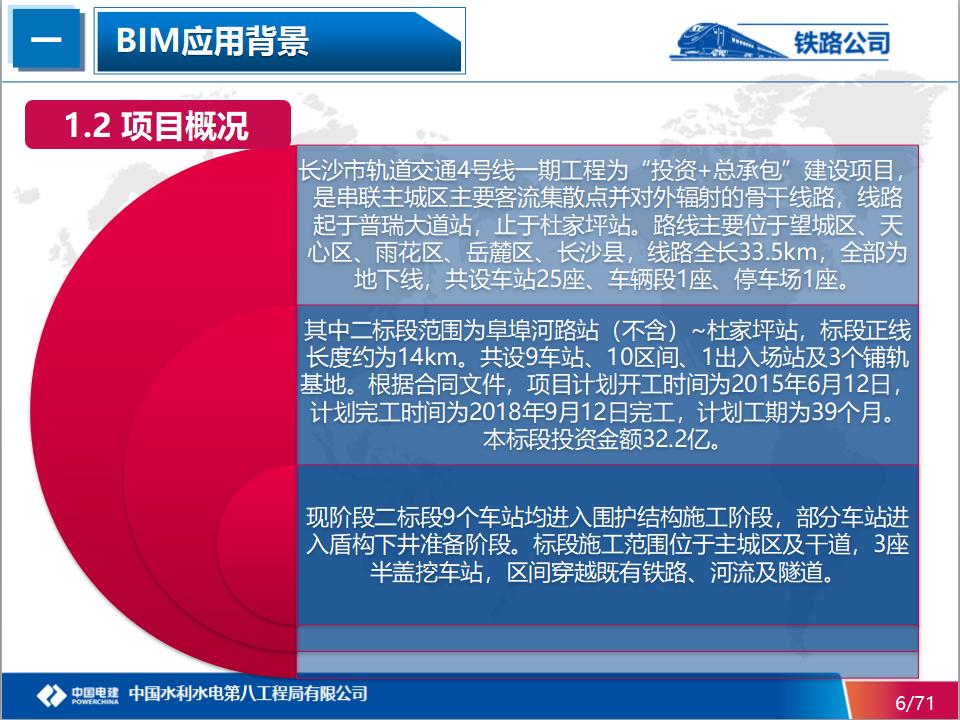 一

BIM应用背景

铁路公司

1.2 项目概况

长沙市轨道交通4号线一期工程为“投资+总承包”建设项目，是串联主城区主要客流集散点并对外辐射的骨干线路，线路起于普瑞大道站，止于杜家坪站。路线主要位于望城区、天心区、雨花区、岳麓区、长沙县，线路全长33.5km，全部为地下线，共设车站25座、车辆段1座、停车场1座。

其中二标段范围为阜埠河路站（不含）~杜家坪站，标段正线长度约为14km。共设9车站、10区间、1出入场站及3个铺轨基地。根据合同文件，项目计划开工时间为2015年6月12日，计划完工时间为2018年9月12日完工，计划工期为39个月。本标段投资金额32.2亿。

现阶段二标段9个车站均进入围护结构施工阶段，部分车站进入盾构下井准备阶段。标段施工范围位于主城区及干道，3座半盖挖车站，区间穿越既有铁路、河流及隧道。

中国电建 POWERCHINA 中国水利水电第八工程局有限公司

6/71